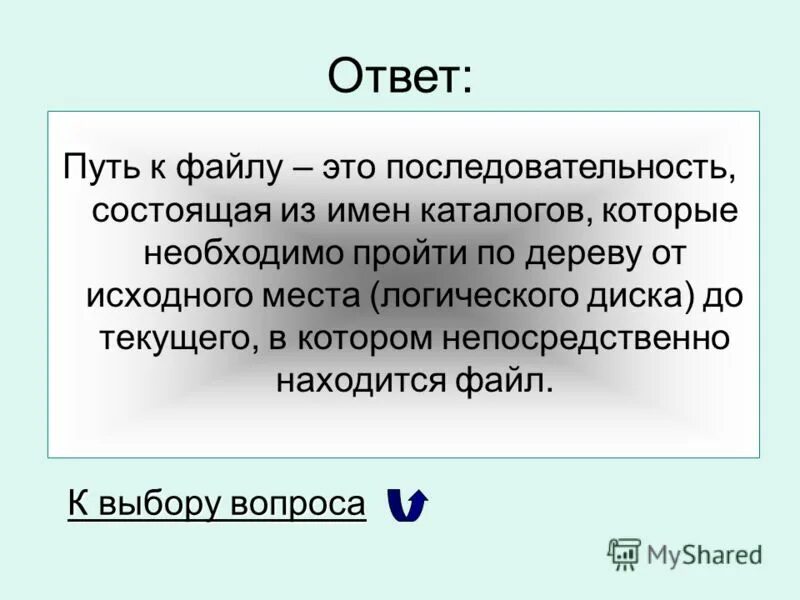 Ответ:

Путь к файлу – это последовательность, состоящая из имен каталогов, которые необходимо пройти по дереву от исходного места (логического диска) до текущего, в котором непосредственно находится файл.

К выбору вопроса

MyShared